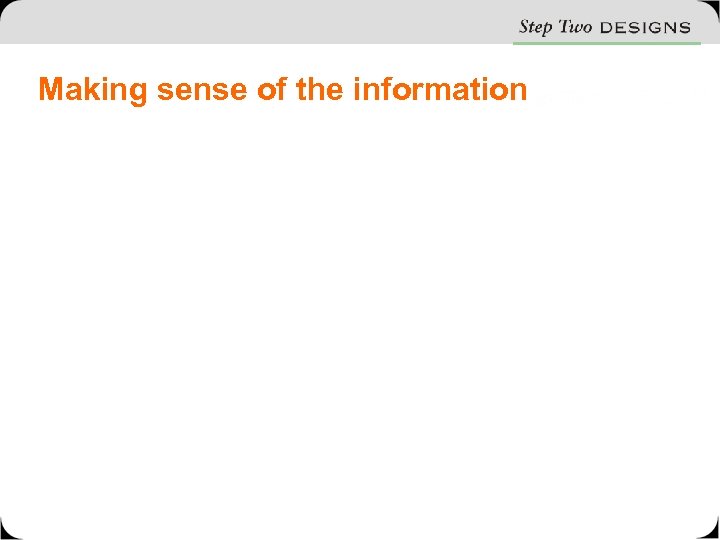 Step Two DESIGNS

Making sense of the information